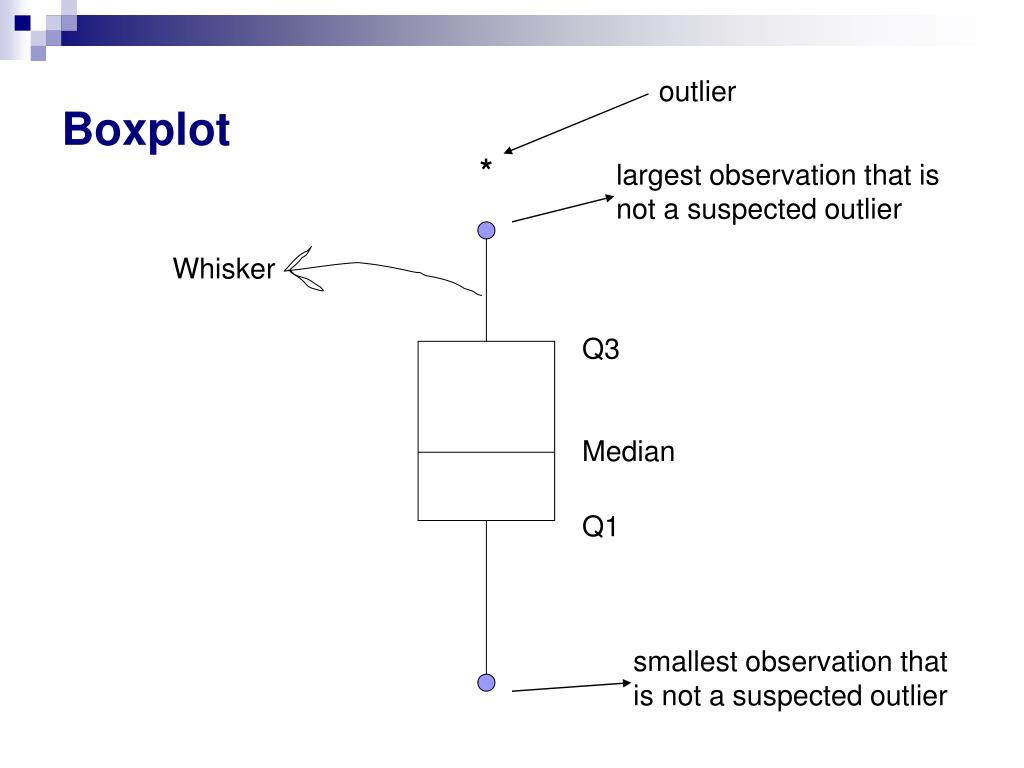 Boxplot

outlier

*

largest observation that is not a suspected outlier

Whisker

Q3

Median

Q1

smallest observation that is not a suspected outlier